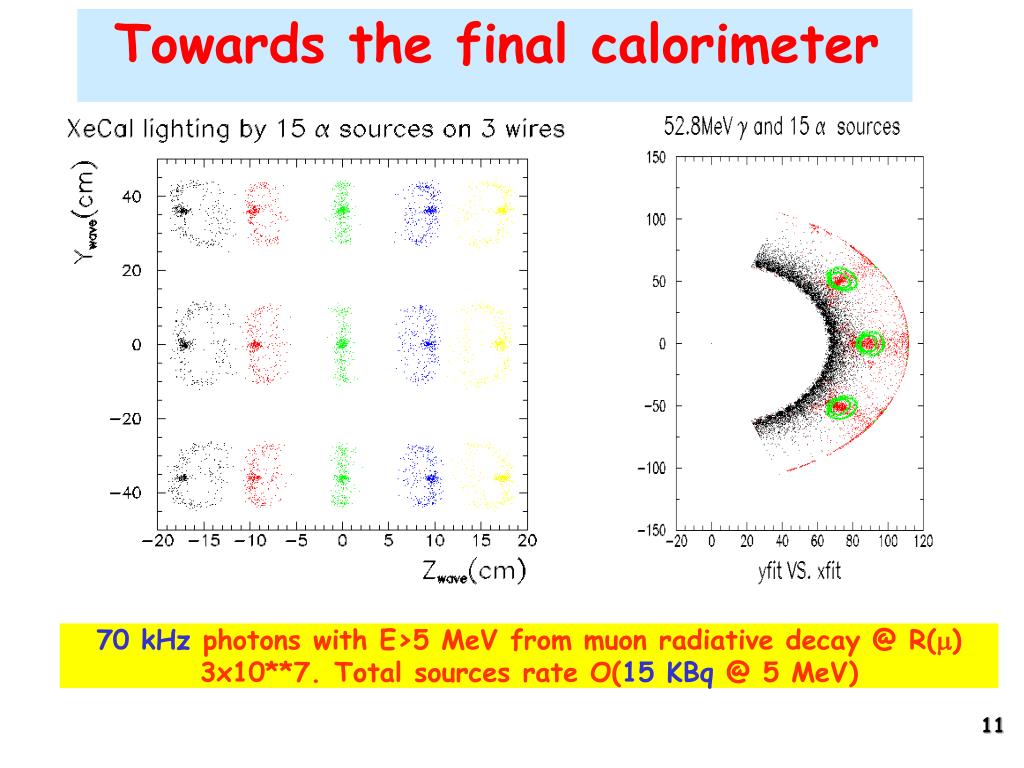 Towards the final calorimeter

XeCal lighting by 15 $\alpha$ sources on 3 wires

$Y_{wave}$(cm)

40
20
0
−20
−40

−20 −15 −10 −5 0 5 10 15 20

$Z_{wave}$(cm)

52.8MeV $\gamma$ and 15 $\alpha$ sources

150
100
50
0
−50
−100
−150

−20 0 20 40 60 80 100 120

yfit VS. xfit

70 kHz photons with E>5 MeV from muon radiative decay @ R($\mu$) 3x10**7. Total sources rate O(15 KBq @ 5 MeV)

11